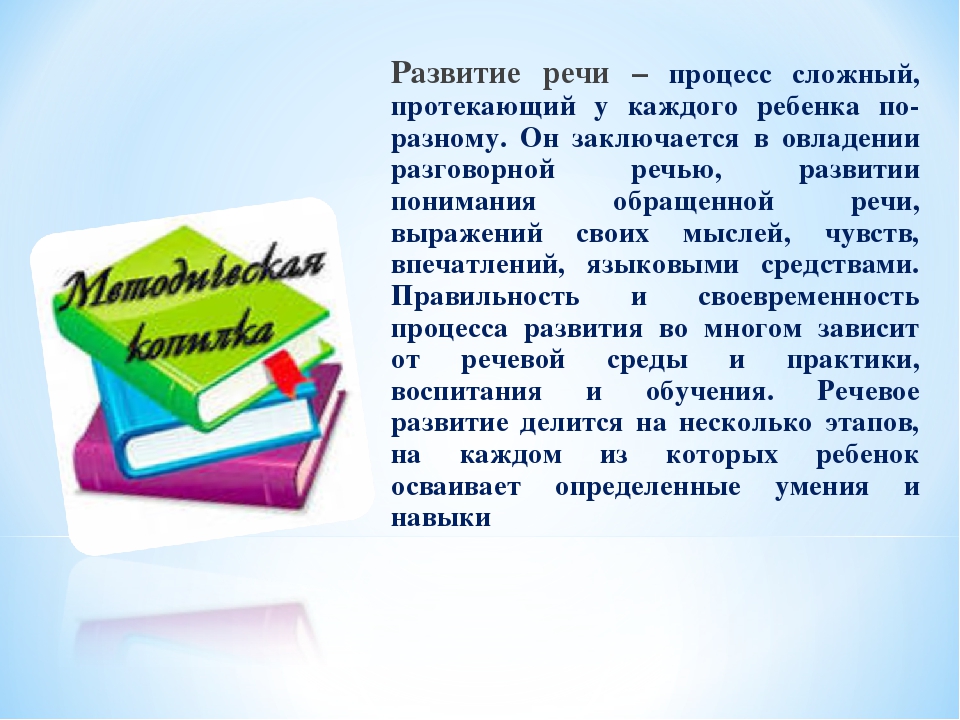 Методическая копилка

Развитие речи – процесс сложный, протекающий у каждого ребенка по-разному. Он заключается в овладении разговорной речью, развитии понимания обращенной речи, выражений своих мыслей, чувств, впечатлений, языковыми средствами. Правильность и своевременность процесса развития во многом зависит от речевой среды и практики, воспитания и обучения. Речевое развитие делится на несколько этапов, на каждом из которых ребенок осваивает определенные умения и навыки